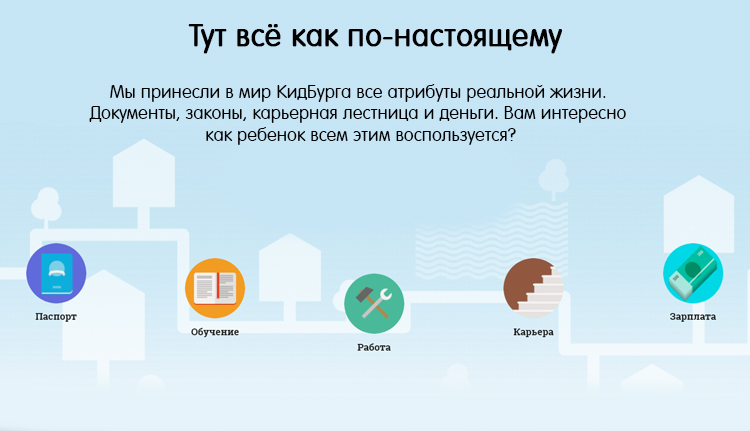 Тут всё как по-настоящему

Мы принесли в мир КидБурга все атрибуты реальной жизни. Документы, законы, карьерная лестница и деньги. Вам интересно как ребенок всем этим воспользуется?

Паспорт

Обучение

Работа

Карьера

Зарплата